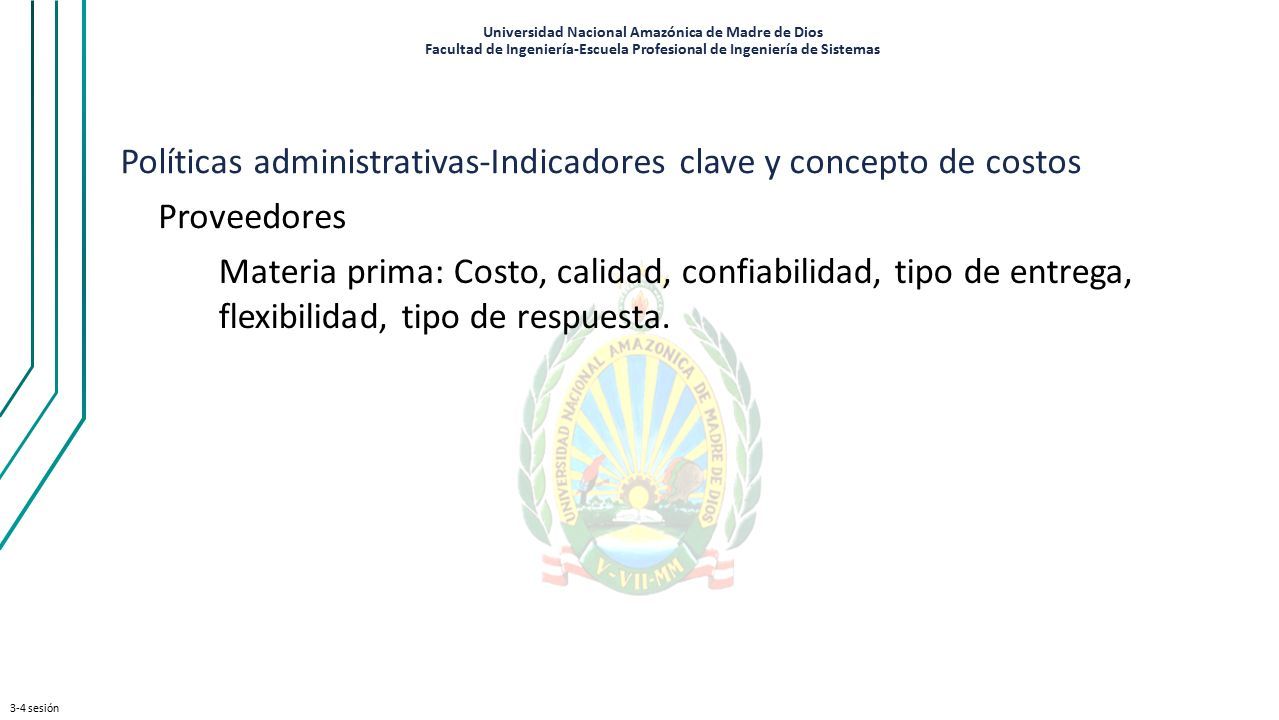 Universidad Nacional Amazónica de Madre de Dios
Facultad de Ingeniería-Escuela Profesional de Ingeniería de Sistemas

Políticas administrativas-Indicadores clave y concepto de costos

Proveedores

Materia prima: Costo, calidad, confiabilidad, tipo de entrega, flexibilidad, tipo de respuesta.

UNIVERSIDAD NACIONAL AMAZONICA DE MADRE DE DIOS

V-VII-MM

3-4 sesión